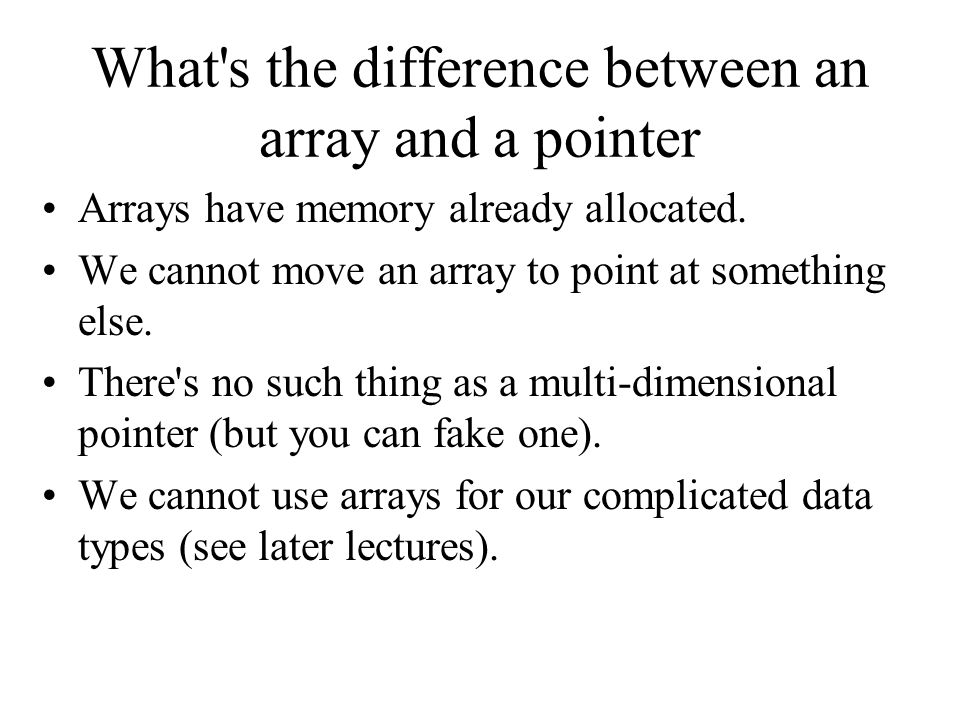 What's the difference between an array and a pointer

• Arrays have memory already allocated.
• We cannot move an array to point at something else.
• There's no such thing as a multi-dimensional pointer (but you can fake one).
• We cannot use arrays for our complicated data types (see later lectures).